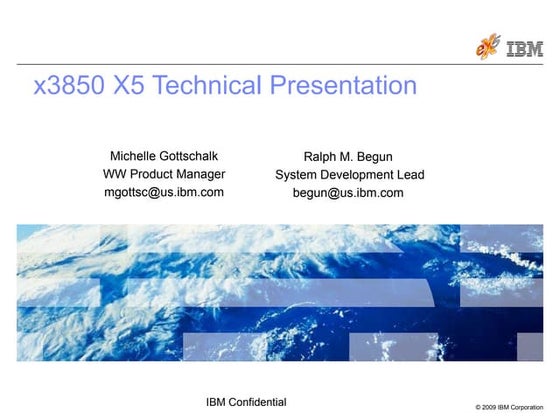 eX5 IBM

x3850 X5 Technical Presentation

Michelle Gottschalk
WW Product Manager
mgottsc@us.ibm.com

Ralph M. Begun
System Development Lead
begun@us.ibm.com

IBM Confidential

© 2009 IBM Corporation